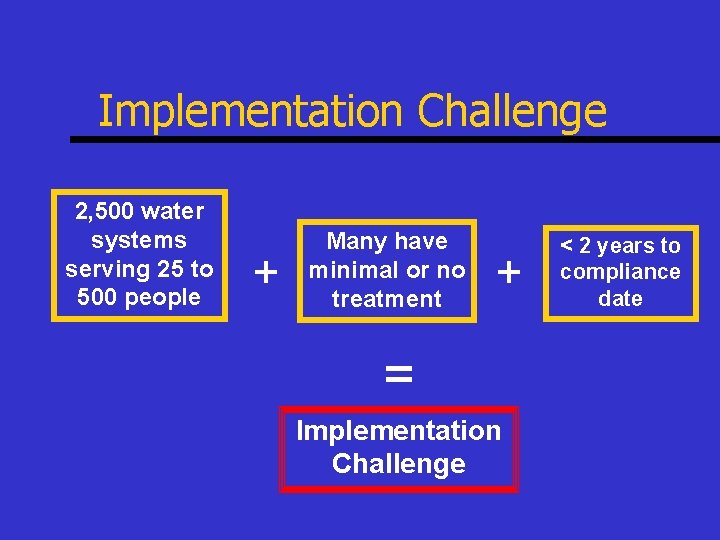 Implementation Challenge

2,500 water systems serving 25 to 500 people

+

Many have minimal or no treatment

+

< 2 years to compliance date

=

Implementation Challenge